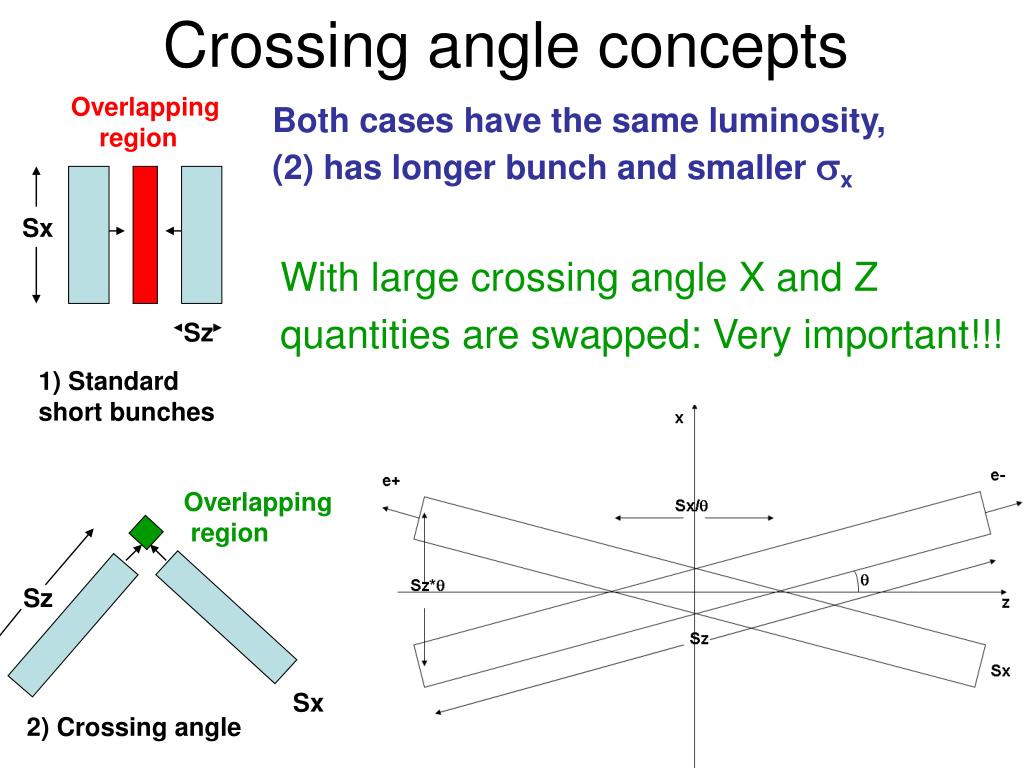 Crossing angle concepts

Overlapping region

Sx

Sz

1) Standard short bunches

Both cases have the same luminosity, (2) has longer bunch and smaller $\sigma_x$

With large crossing angle X and Z quantities are swapped: Very important!!!

Overlapping region

Sz

Sx

2) Crossing angle

x

e+

e-

Sx/$\theta$

Sz*$\theta$

$\theta$

z

Sz

Sx